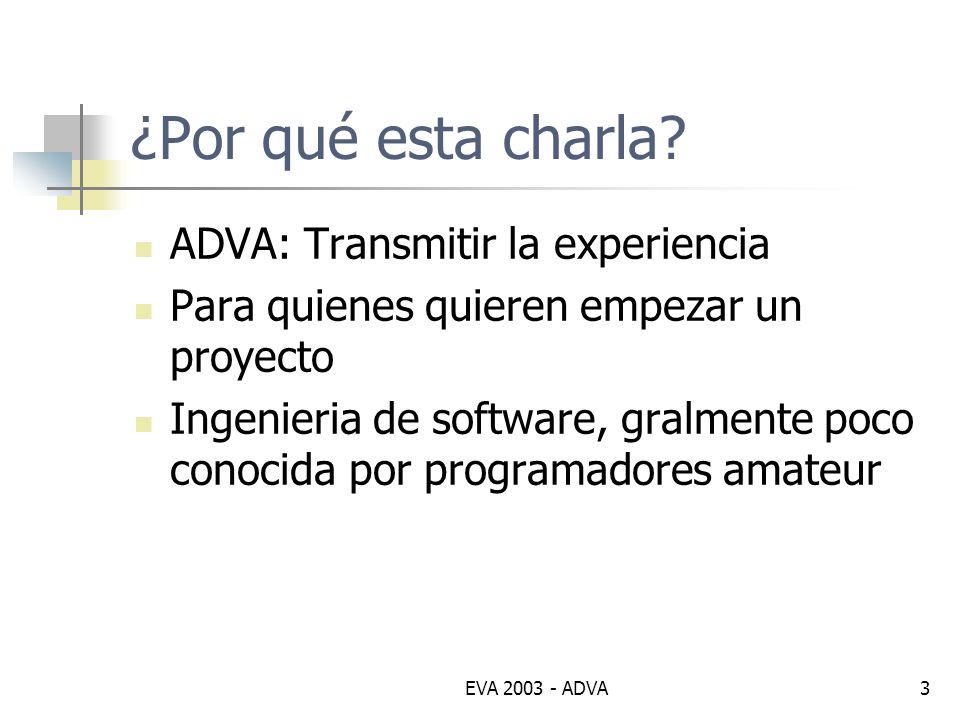 ¿Por qué esta charla?

- ADVA: Transmitir la experiencia
- Para quienes quieren empezar un proyecto
- Ingenieria de software, gralmente poco conocida por programadores amateur

EVA 2003 - ADVA

3